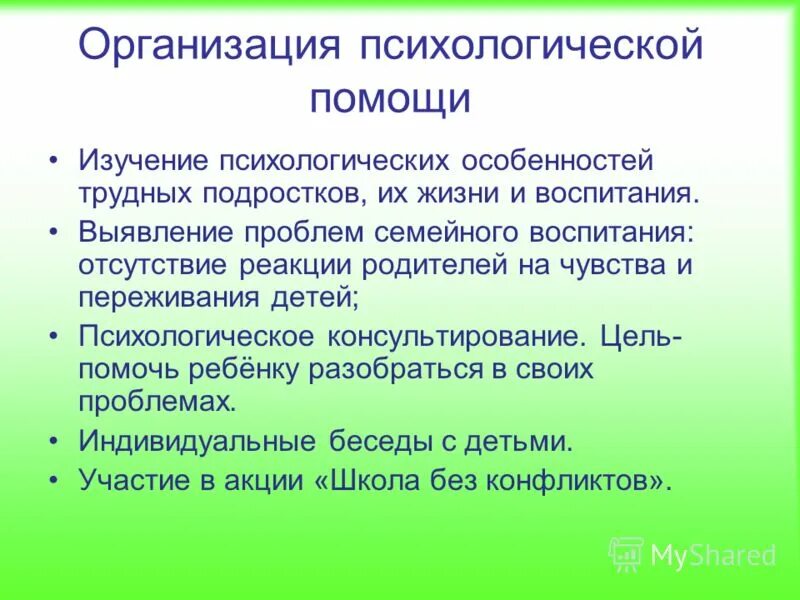 Организация психологической помощи

• Изучение психологических особенностей трудных подростков, их жизни и воспитания.
• Выявление проблем семейного воспитания: отсутствие реакции родителей на чувства и переживания детей;
• Психологическое консультирование. Цель- помочь ребёнку разобраться в своих проблемах.
• Индивидуальные беседы с детьми.
• Участие в акции «Школа без конфликтов».

MyShared